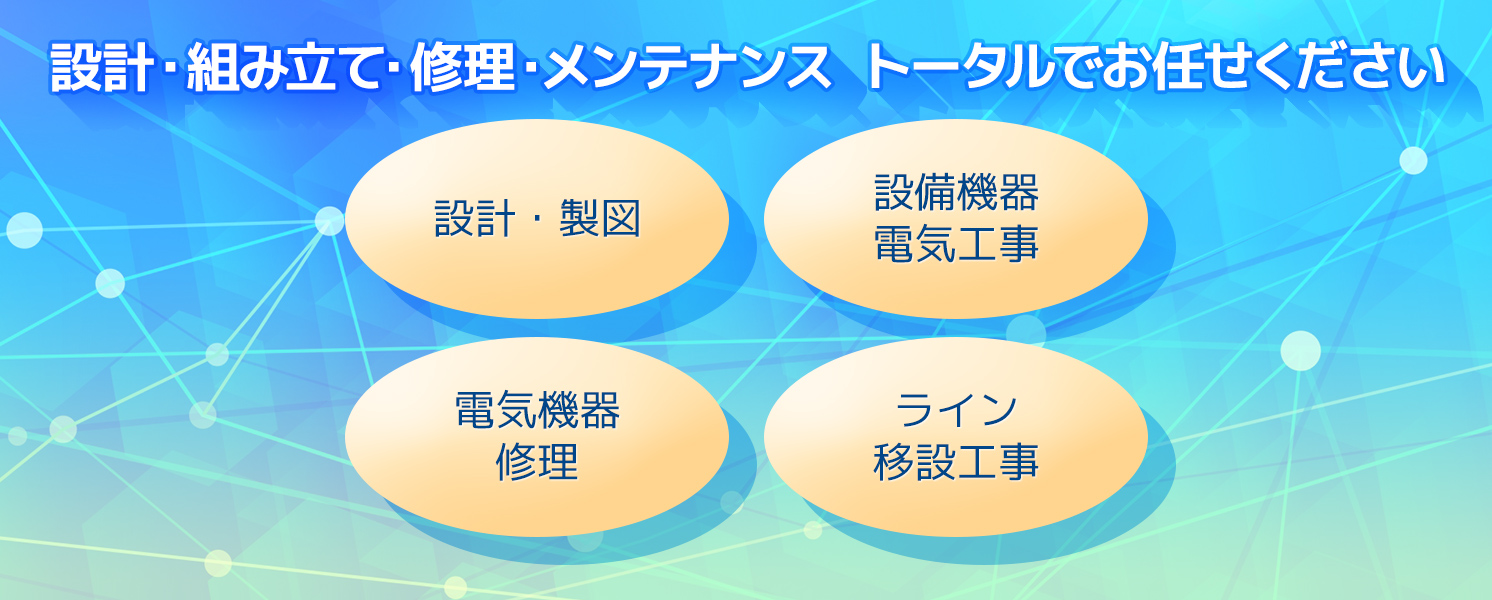 設計･組み立て･修理･メンテナンス トータルでお任せください

設計・製図

設備機器
電気工事

電気機器
修理

ライン
移設工事